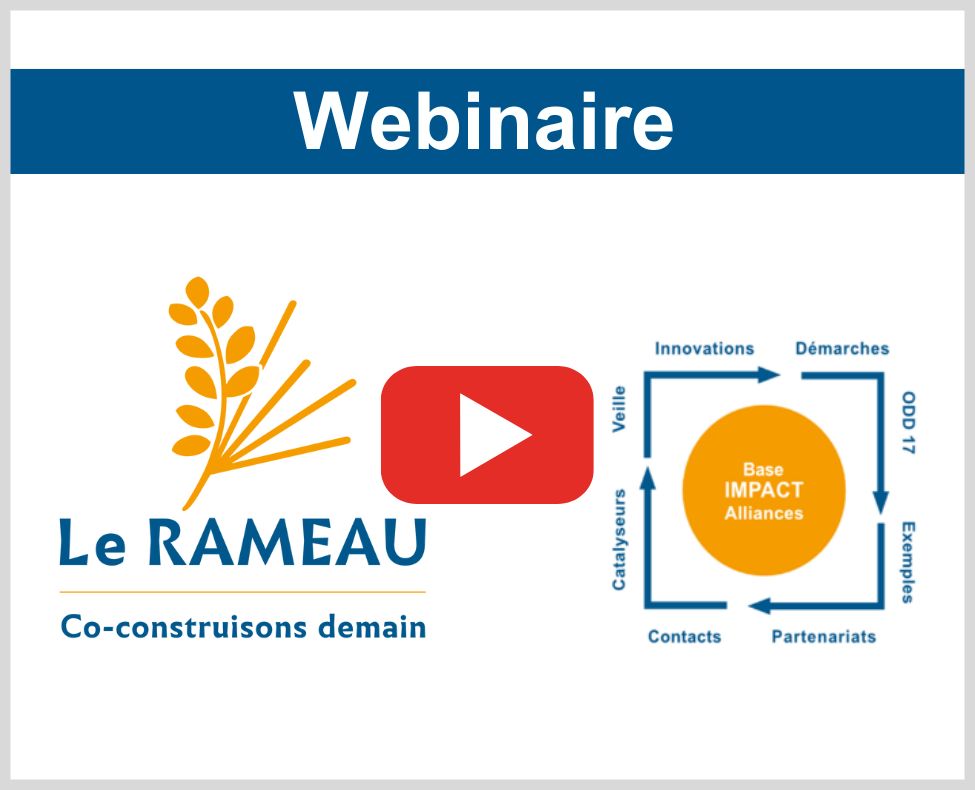 Webinaire

Le RAMEAU

Co-construisons demain

Innovations
Démarches
ODD 17
Exemples
Partenariats
Contacts
Catalyseurs
Veille

Base
IMPACT
Alliances